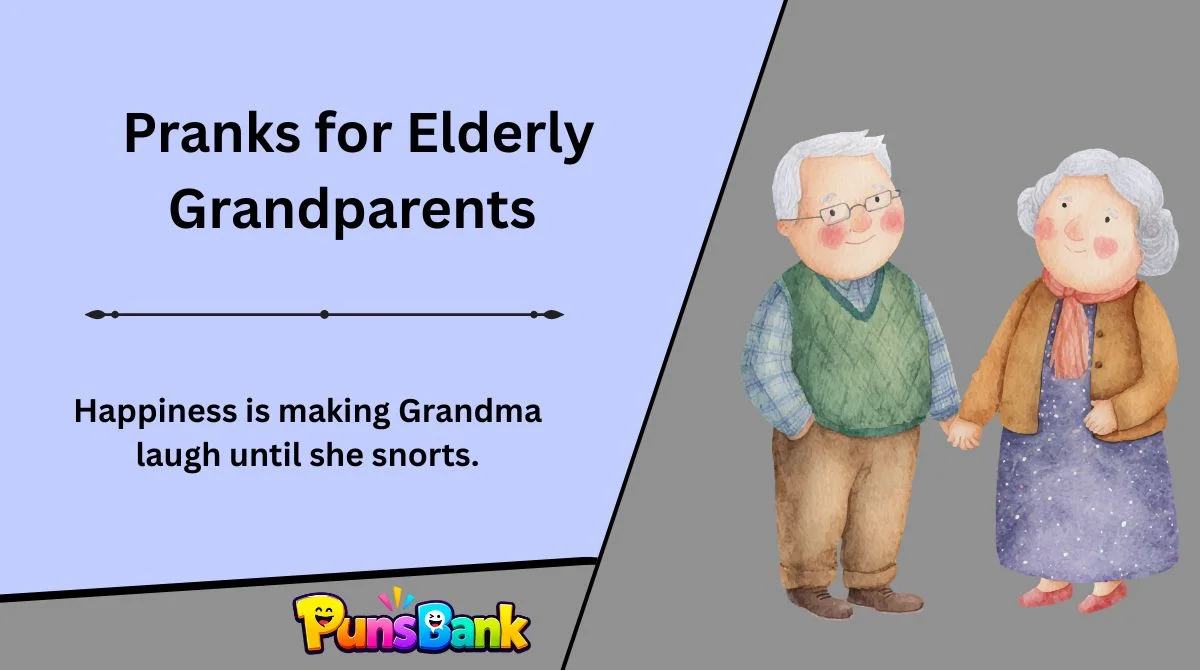 Pranks for Elderly Grandparents

Happiness is making Grandma laugh until she snorts.

PunsBank